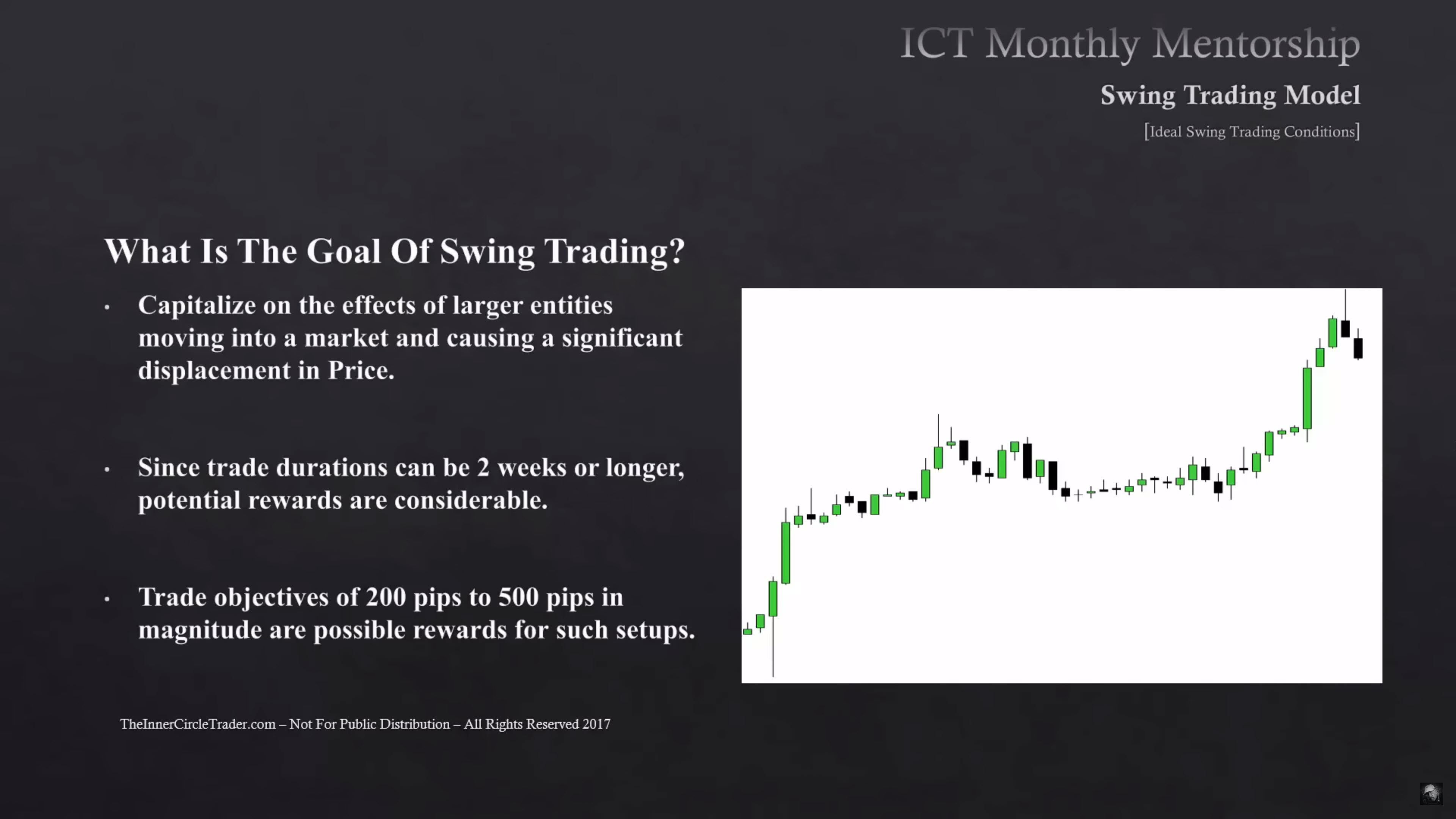 ICT Monthly Mentorship

Swing Trading Model

[Ideal Swing Trading Conditions]

What Is The Goal Of Swing Trading?

• Capitalize on the effects of larger entities moving into a market and causing a significant displacement in Price.

• Since trade durations can be 2 weeks or longer, potential rewards are considerable.

• Trade objectives of 200 pips to 500 pips in magnitude are possible rewards for such setups.

TheInnerCircleTrader.com – Not For Public Distribution – All Rights Reserved 2017